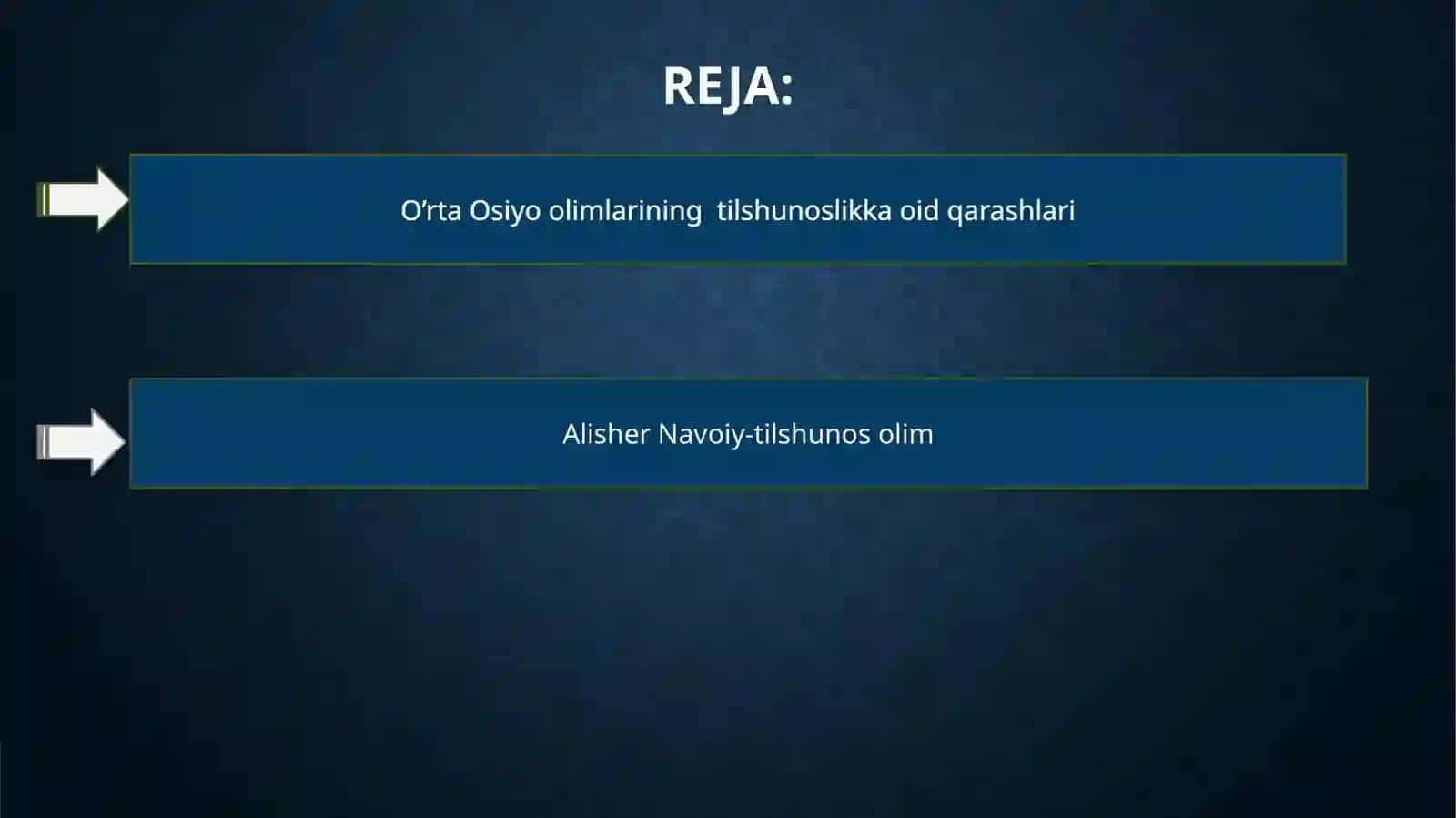 REJA:

O’rta Osiyo olimlarining  tilshunoslikka oid qarashlari

Alisher Navoiy-tilshunos olim